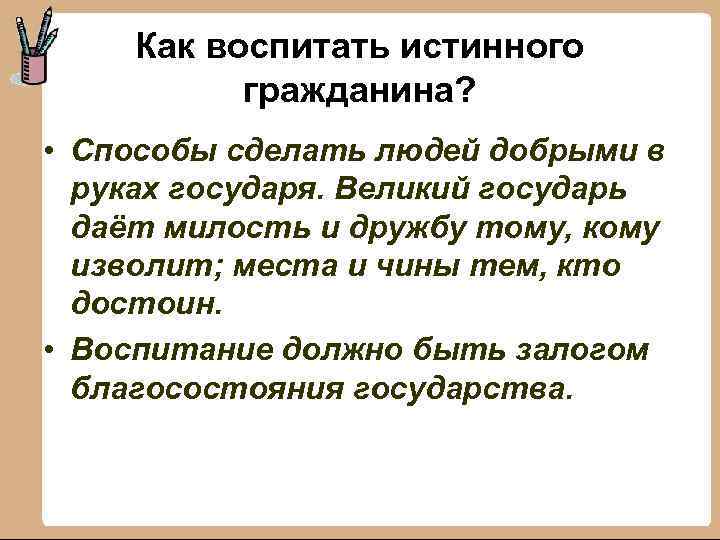 Как воспитать истинного гражданина?

• Способы сделать людей добрыми в руках государя. Великий государь даёт милость и дружбу тому, кому изволит; места и чины тем, кто достоин.

• Воспитание должно быть залогом благосостояния государства.